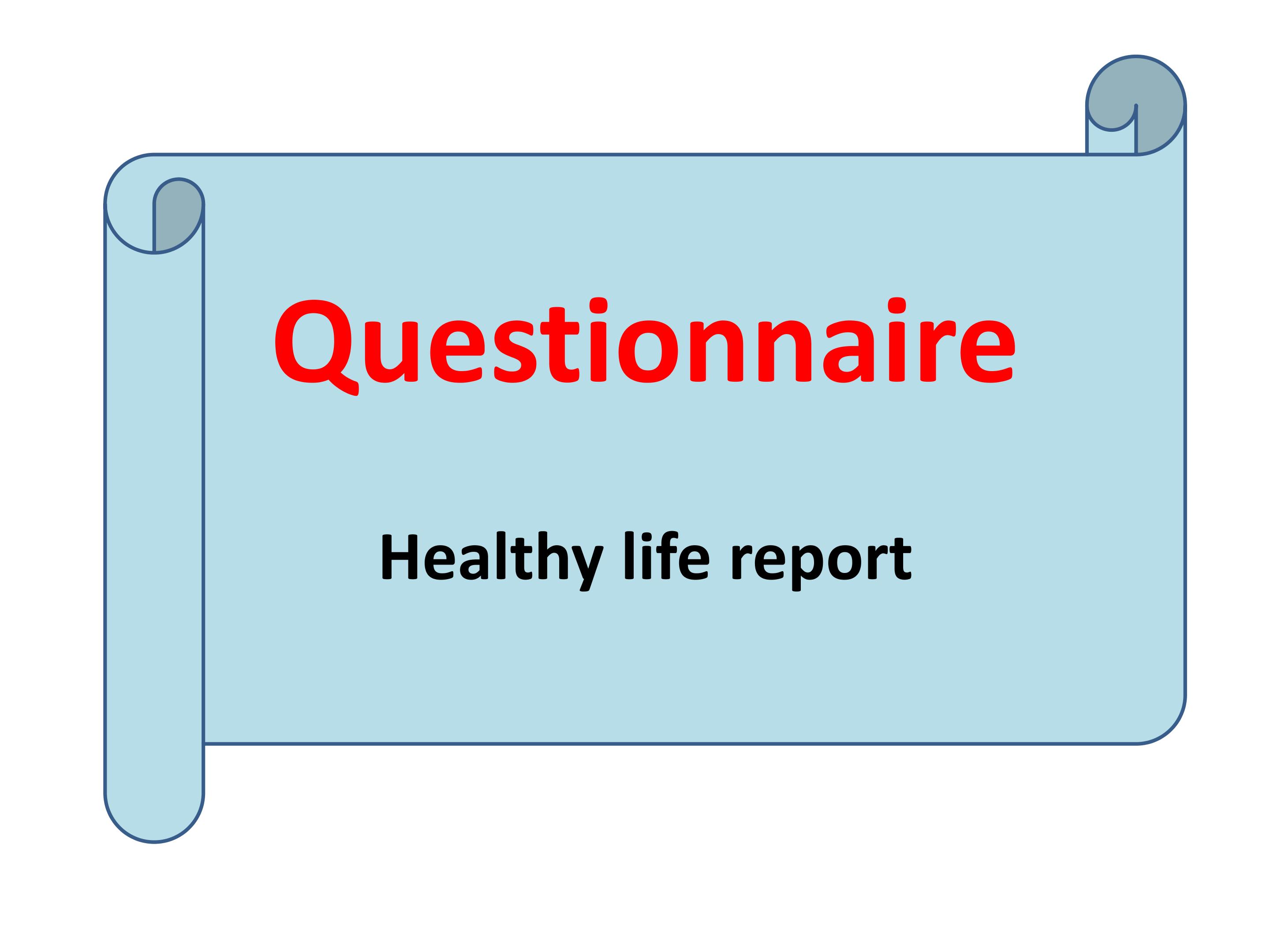 Questionnaire

Healthy life report